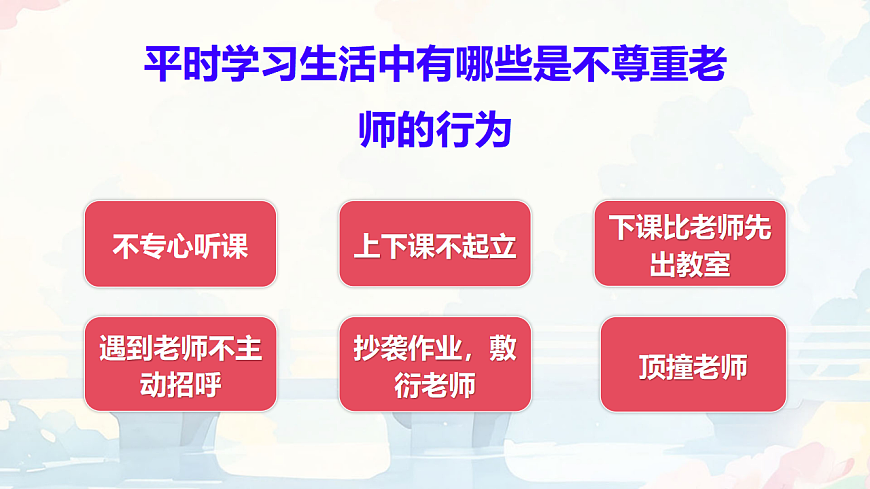 平时学习生活中有哪些是不尊重老师的行为

不专心听课

上下课不起立

下课比老师先出教室

遇到老师不主动招呼

抄袭作业，敷衍老师

顶撞老师